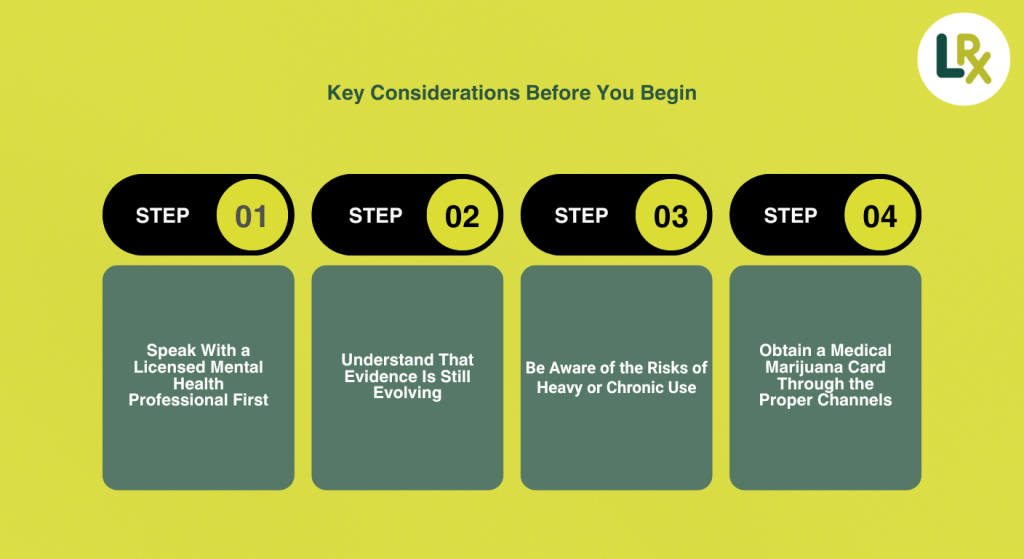 LRx

Key Considerations Before You Begin

STEP 01

Speak With a Licensed Mental Health Professional First

STEP 02

Understand That Evidence Is Still Evolving

STEP 03

Be Aware of the Risks of Heavy or Chronic Use

STEP 04

Obtain a Medical Marijuana Card Through the Proper Channels